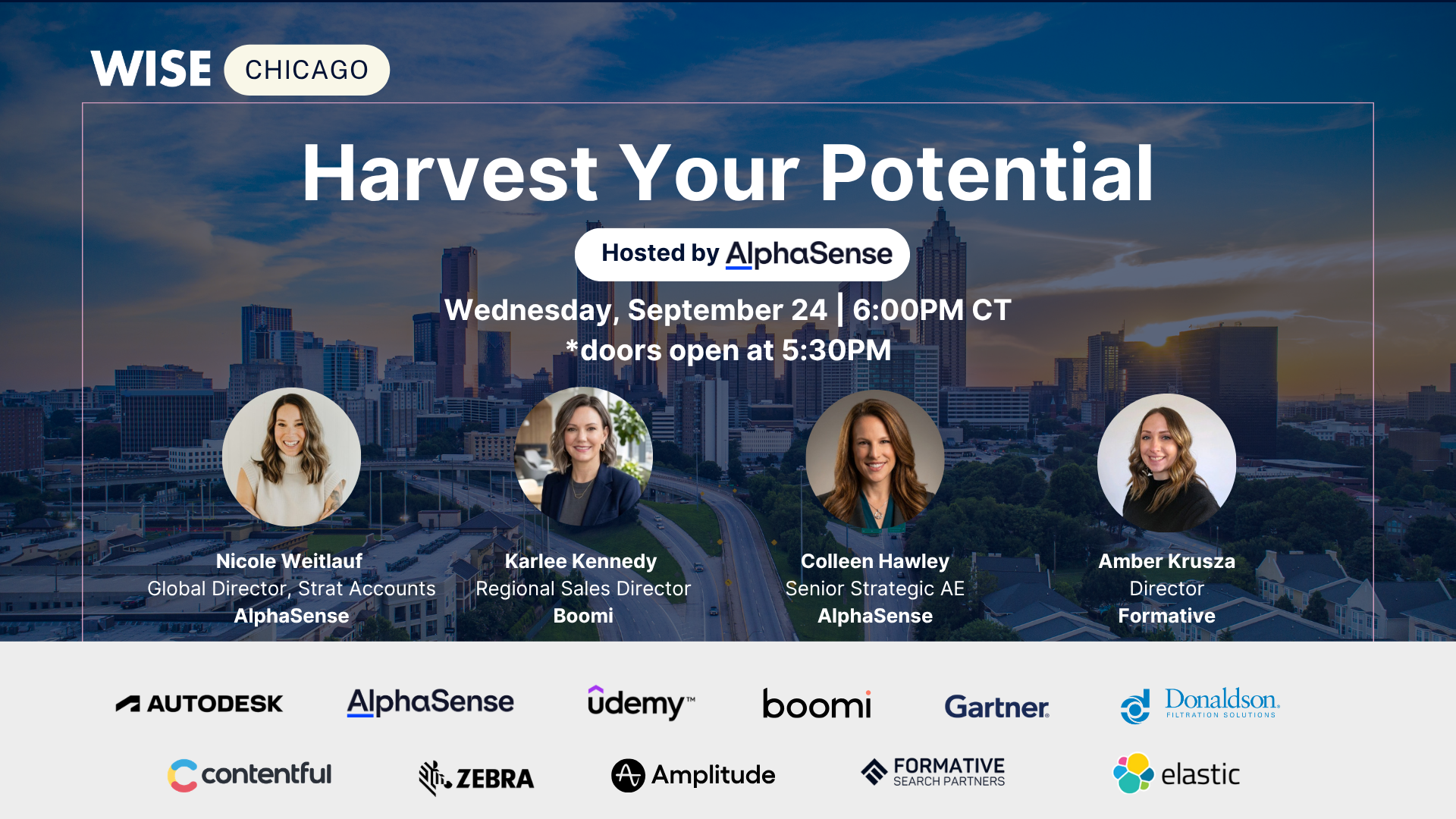 WISE CHICAGO

Harvest Your Potential

Hosted by AlphaSense

Wednesday, September 24 | 6:00PM CT
*doors open at 5:30PM

Nicole Weitlauf
Global Director, Strat Accounts
AlphaSense

Karlee Kennedy
Regional Sales Director
Boomi

Colleen Hawley
Senior Strategic AE
AlphaSense

Amber Krusza
Director
Formative

AUTODESK AlphaSense udemy™ boomi Gartner. Donaldson. FILTRATION SOLUTIONS

contentful ZEBRA Amplitude FORMATIVE SEARCH PARTNERS elastic